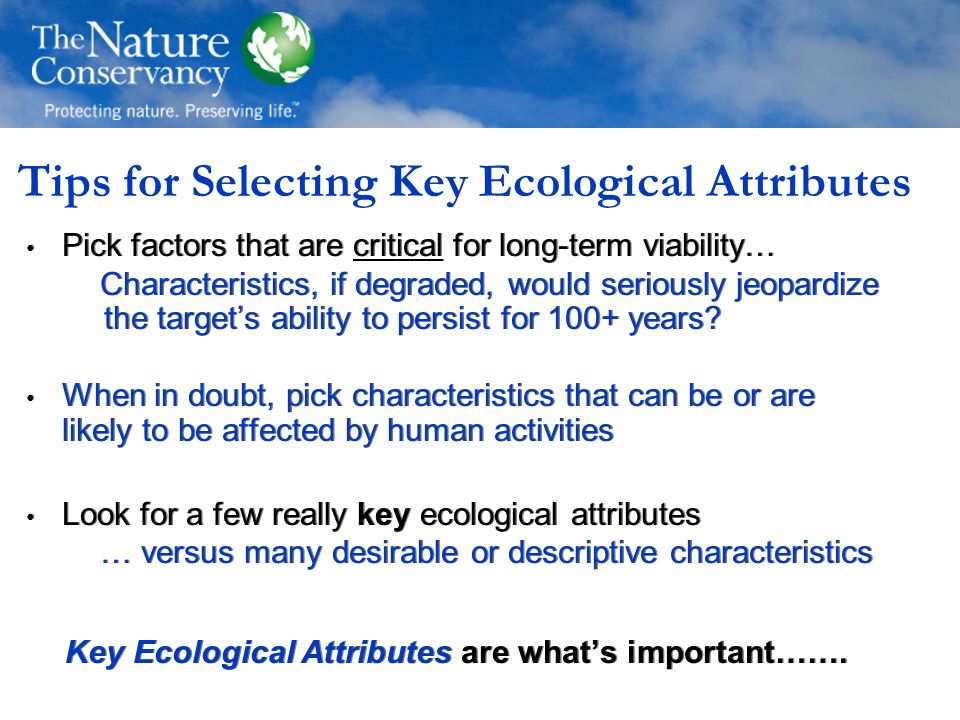 The Nature Conservancy
Protecting nature. Preserving life.™

Tips for Selecting Key Ecological Attributes

• Pick factors that are critical for long-term viability…
Characteristics, if degraded, would seriously jeopardize the target's ability to persist for 100+ years?

• When in doubt, pick characteristics that can be or are likely to be affected by human activities

• Look for a few really key ecological attributes
… versus many desirable or descriptive characteristics

Key Ecological Attributes are what's important…….